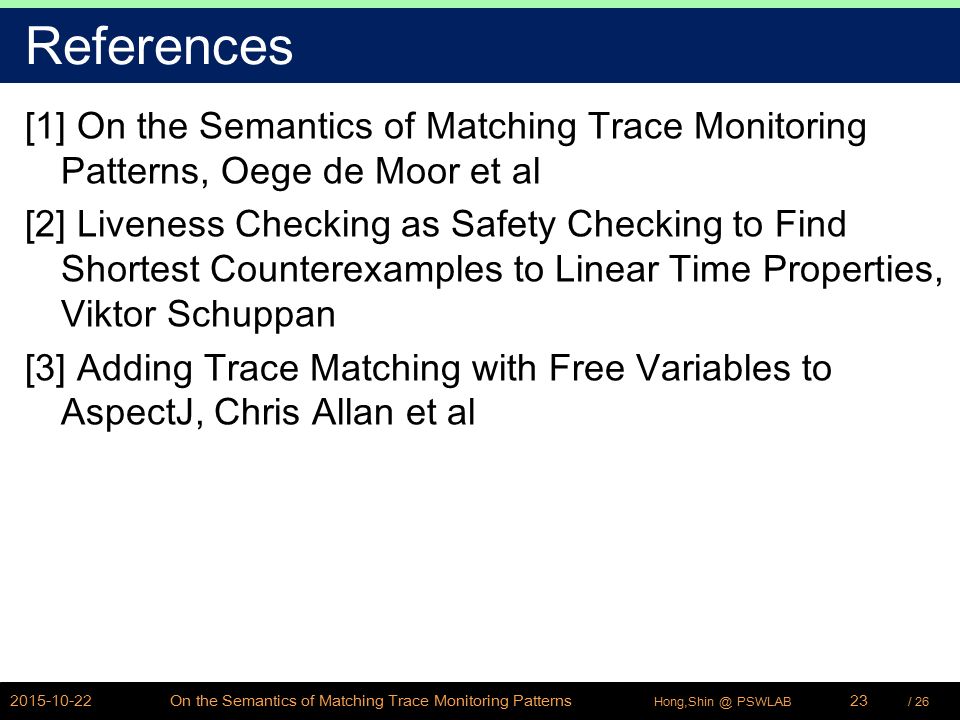 References

[1] On the Semantics of Matching Trace Monitoring Patterns, Oege de Moor et al

[2] Liveness Checking as Safety Checking to Find Shortest Counterexamples to Linear Time Properties, Viktor Schuppan

[3] Adding Trace Matching with Free Variables to AspectJ, Chris Allan et al

2015-10-22 On the Semantics of Matching Trace Monitoring Patterns Hong,Shin @ PSWLAB 23 / 26